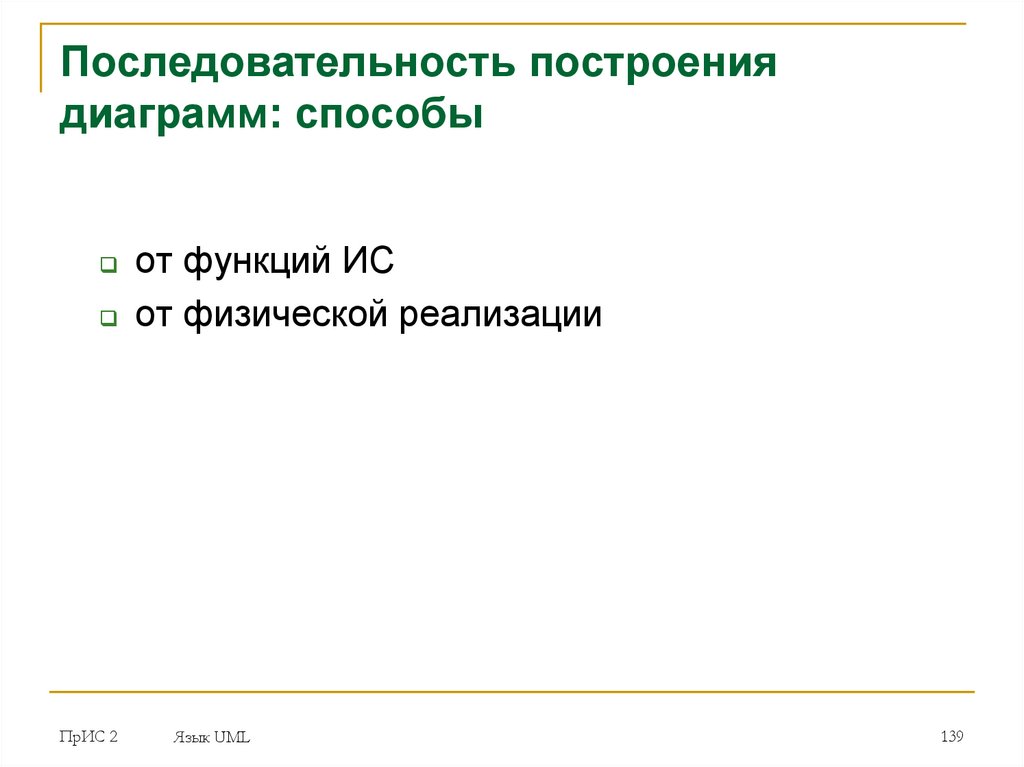 Последовательность построения диаграмм: способы

от функций ИС
от физической реализации

ПрИС 2
Язык UML
139